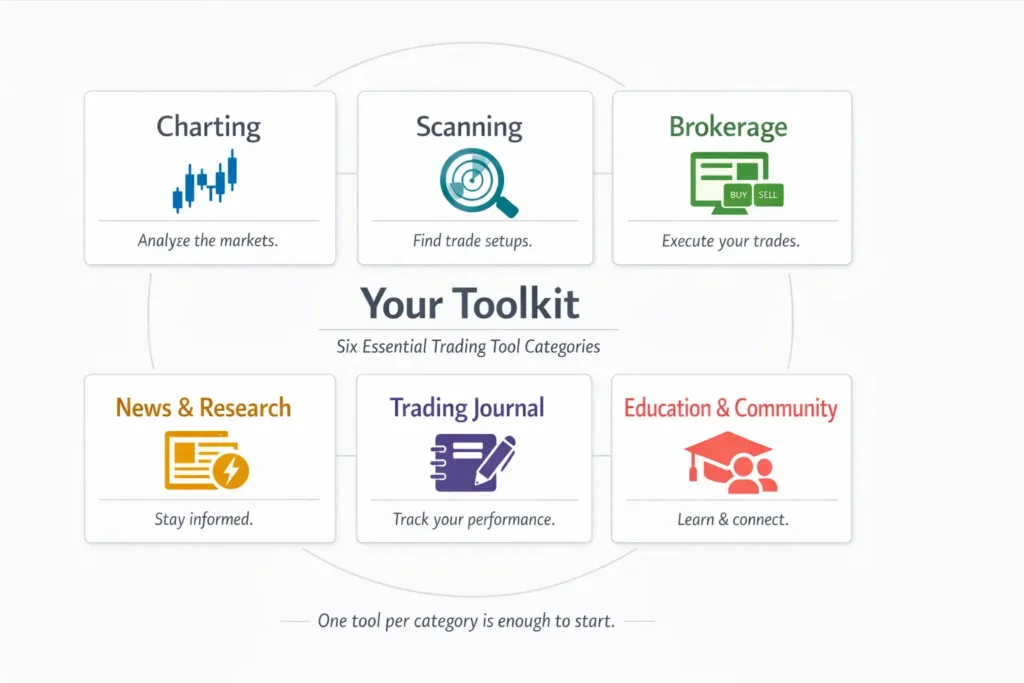 Charting

Analyze the markets.

Scanning

Find trade setups.

Brokerage

BUY SELL

Execute your trades.

Your Toolkit

Six Essential Trading Tool Categories

News & Research

Stay informed.

Trading Journal

Track your performance.

Education & Community

Learn & connect.

One tool per category is enough to start.